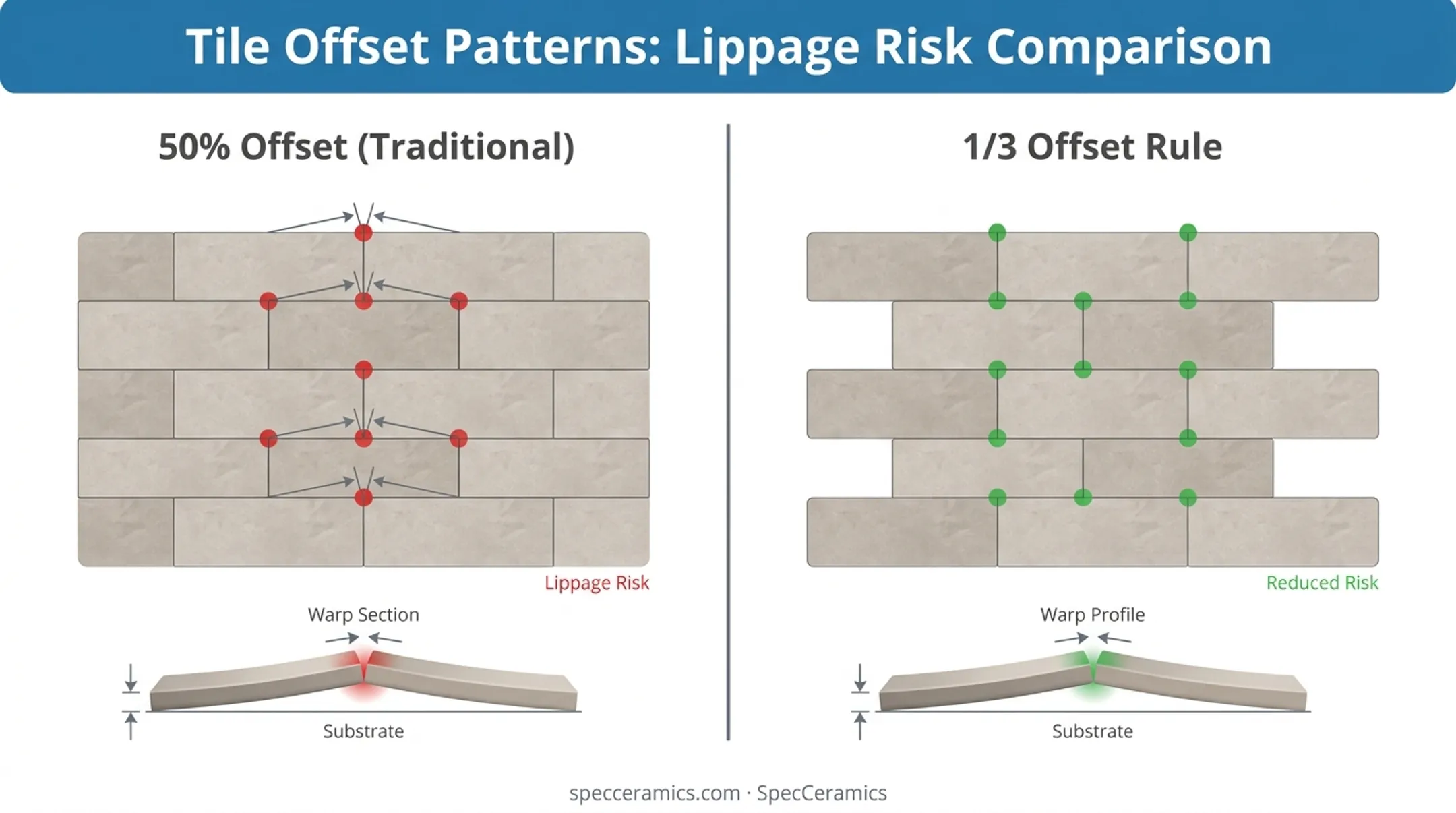 Tile Offset Patterns: Lippage Risk Comparison

50% Offset (Traditional)

Lippage Risk

Warp Section

Substrate

1/3 Offset Rule

Reduced Risk

Warp Profile

Substrate

specceramics.com · SpecCeramics